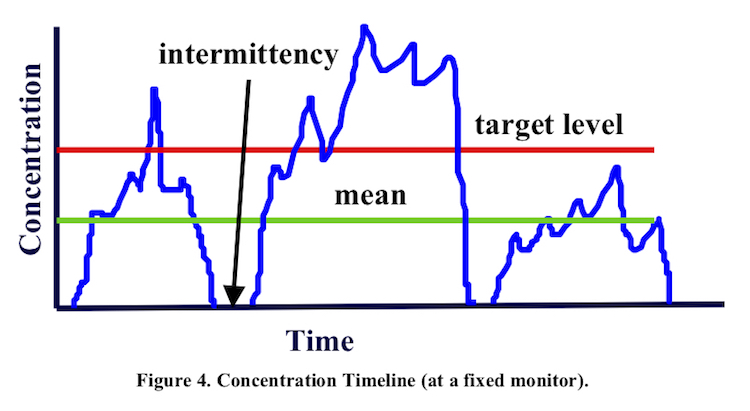 Concentration

intermittency

target level

mean

Time

Figure 4. Concentration Timeline (at a fixed monitor).